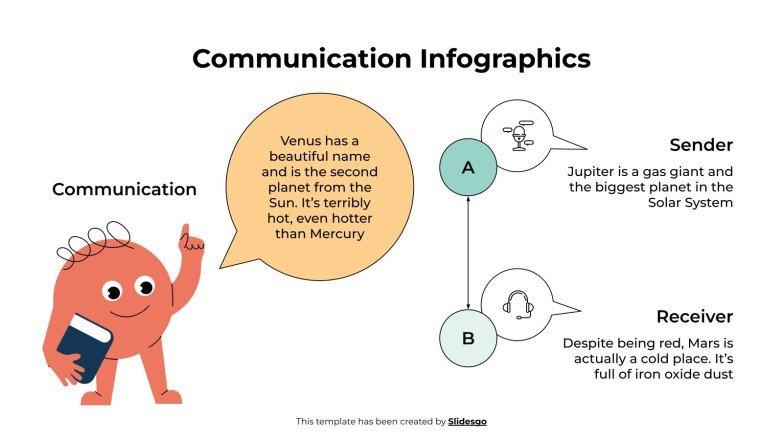 Communication Infographics

Communication

Venus has a beautiful name and is the second planet from the Sun. It's terribly hot, even hotter than Mercury

A

Sender

Jupiter is a gas giant and the biggest planet in the Solar System

B

Receiver

Despite being red, Mars is actually a cold place. It's full of iron oxide dust

This template has been created by Slidesgo